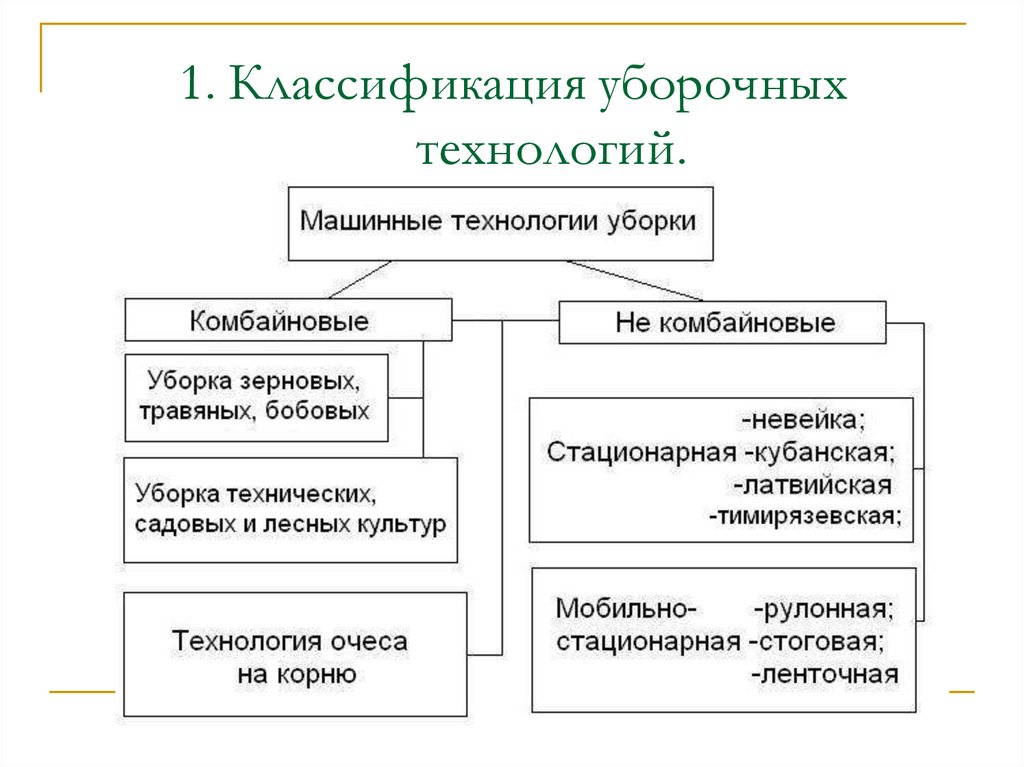 1. Классификация уборочных технологий.

Машинные технологии уборки

Комбайновые

Не комбайновые

Уборка зерновых, травяных, бобовых

Уборка технических, садовых и лесных культур

Технология очеса на корню

-невейка;
Стационарная -кубанская;
-латвийская
-тимирязевская;

Мобильно- -рулонная;
стационарная -стоговая;
-ленточная